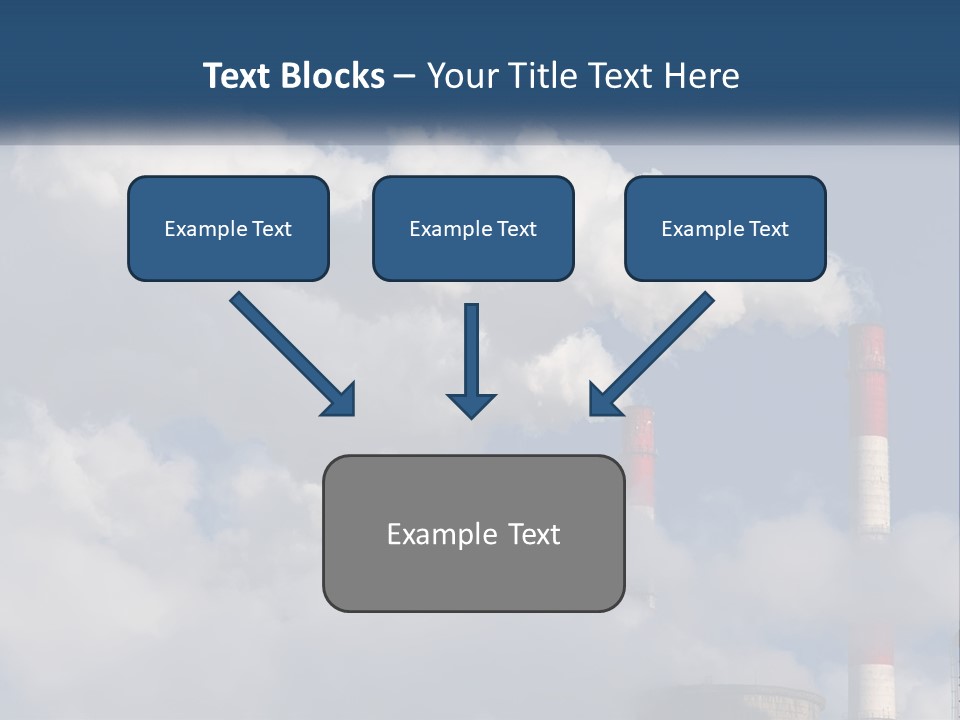 Text Blocks – Your Title Text Here

Example Text

Example Text

Example Text

Example Text